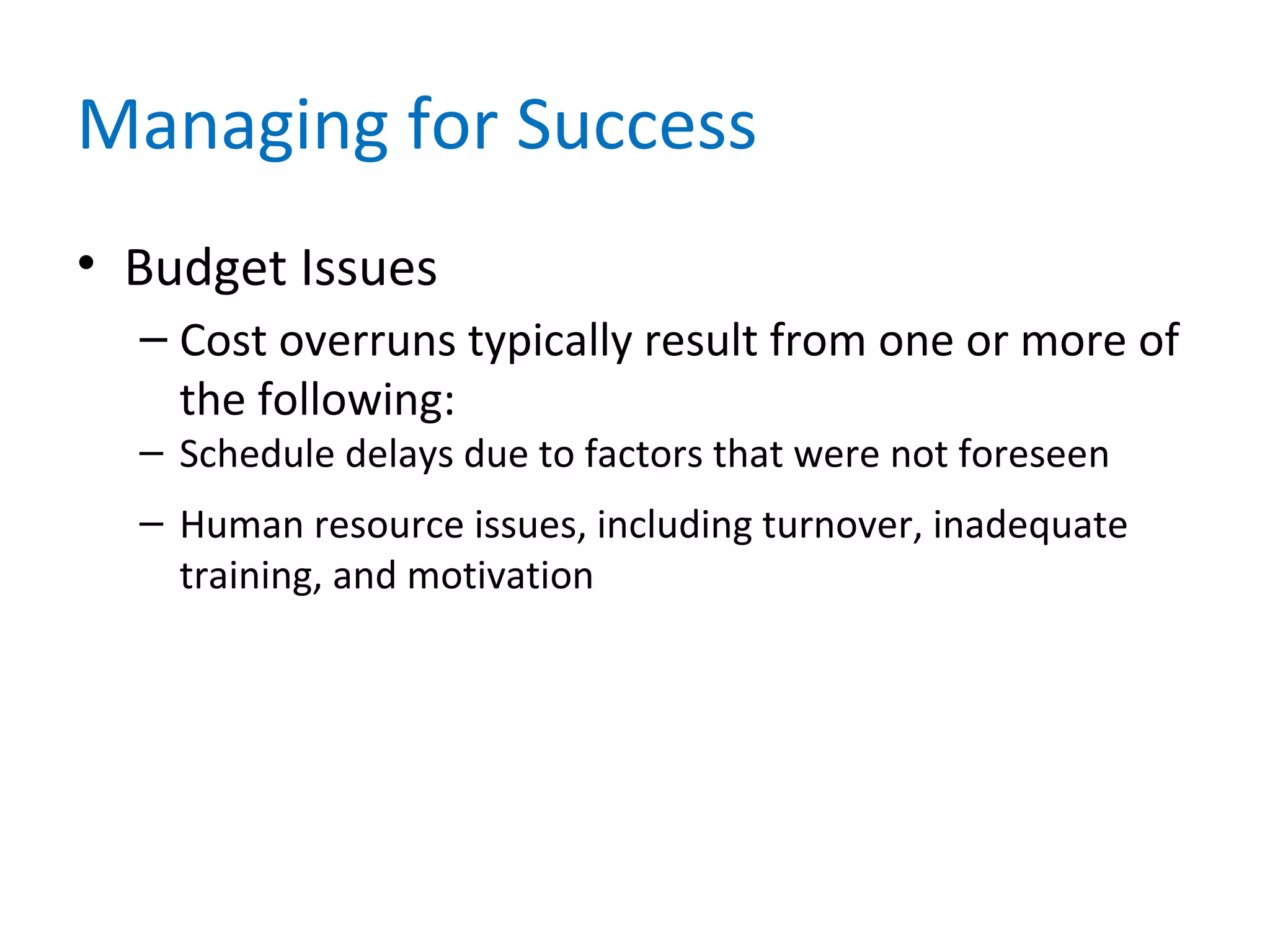 Managing for Success

• Budget Issues

– Cost overruns typically result from one or more of the following:

– Schedule delays due to factors that were not foreseen

– Human resource issues, including turnover, inadequate training, and motivation